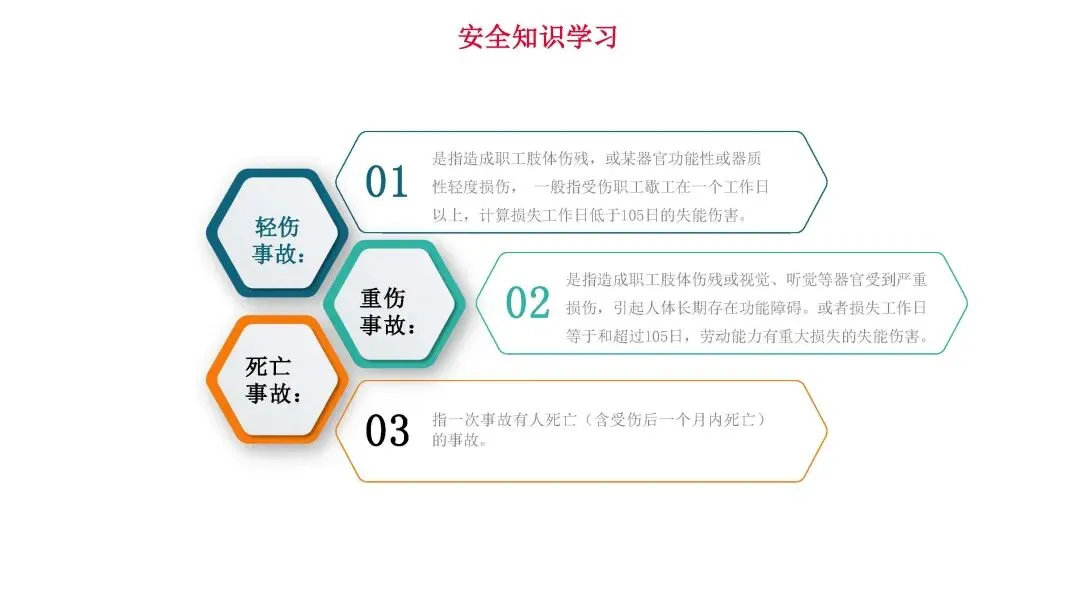 安全知识学习

轻伤事故：

01

是指造成职工肢体伤残，或某器官功能性或器质性轻度损伤， 一般指受伤职工歇工在一个工作日以上，计算损失工作日低于105日的失能伤害。

重伤事故：

02

是指造成职工肢体伤残或视觉、听觉等器官受到严重损伤，引起人体长期存在功能障碍。或者损失工作日等于和超过105日，劳动能力有重大损失的失能伤害。

死亡事故：

03

指一次事故有人死亡（含受伤后一个月内死亡）的事故。